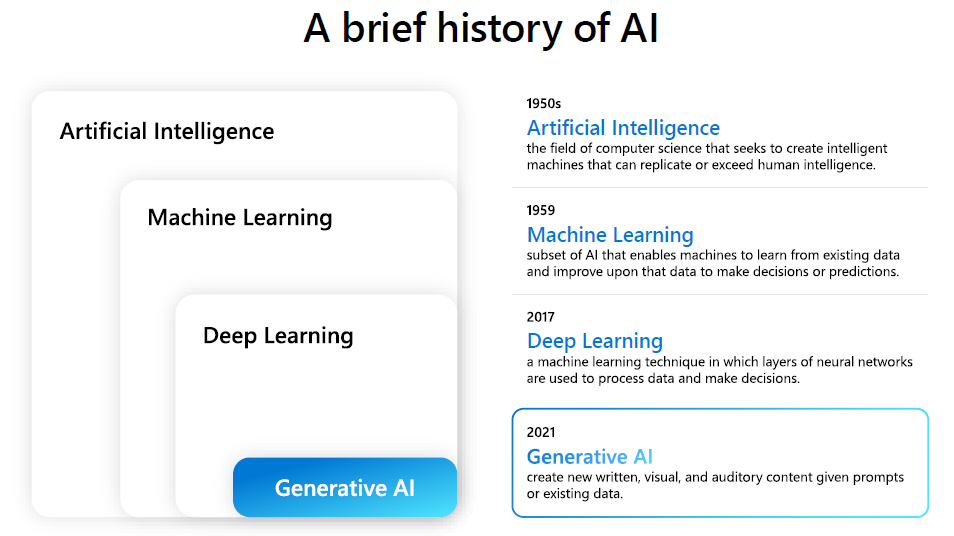 A brief history of AI

Artificial Intelligence

Machine Learning

Deep Learning

Generative AI

1950s
Artificial Intelligence
the field of computer science that seeks to create intelligent machines that can replicate or exceed human intelligence.

1959
Machine Learning
subset of AI that enables machines to learn from existing data and improve upon that data to make decisions or predictions.

2017
Deep Learning
a machine learning technique in which layers of neural networks are used to process data and make decisions.

2021
Generative AI
create new written, visual, and auditory content given prompts or existing data.